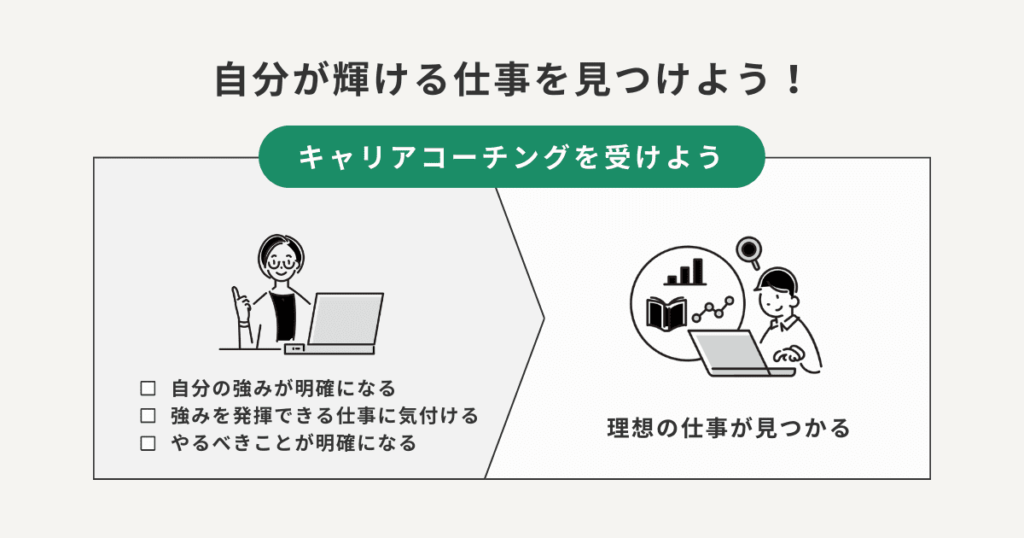 自分が輝ける仕事を見つけよう！

キャリアコーチングを受けよう

☐ 自分の強みが明確になる
☐ 強みを発揮できる仕事に気付ける
☐ やるべきことが明確になる

理想の仕事が見つかる